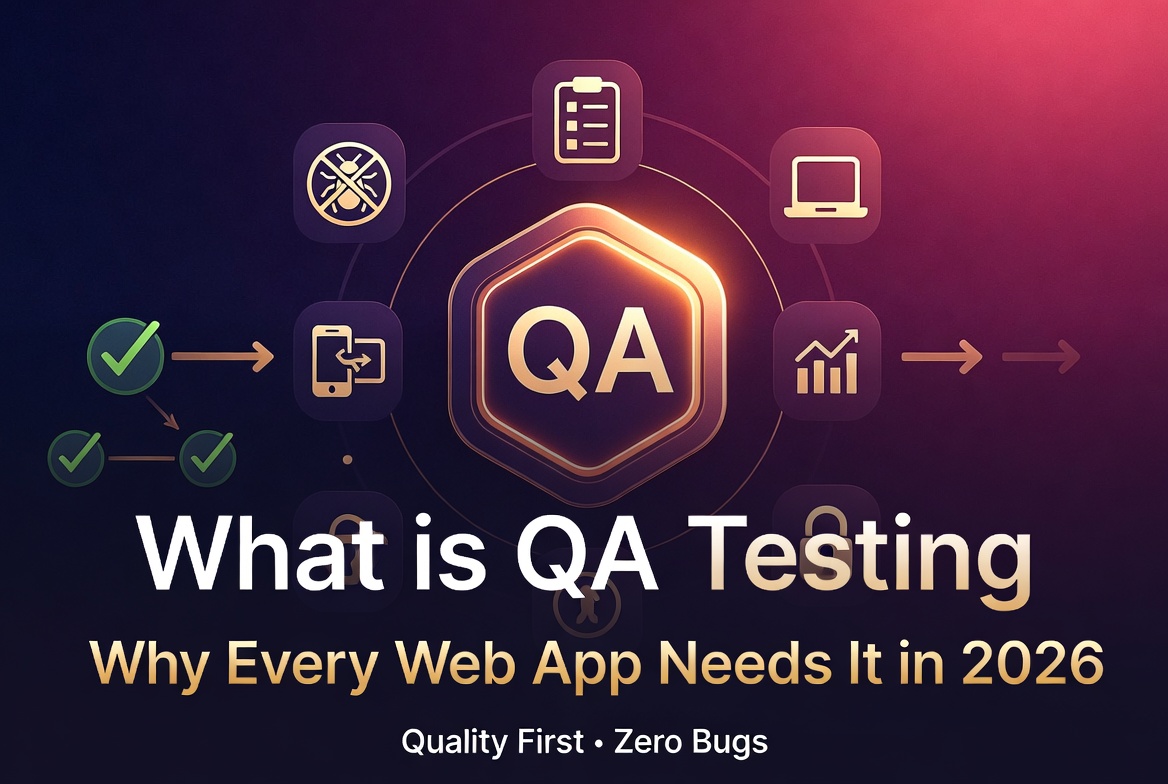 QA

What is QA Testing

Why Every Web App Needs It in 2026

Quality First • Zero Bugs